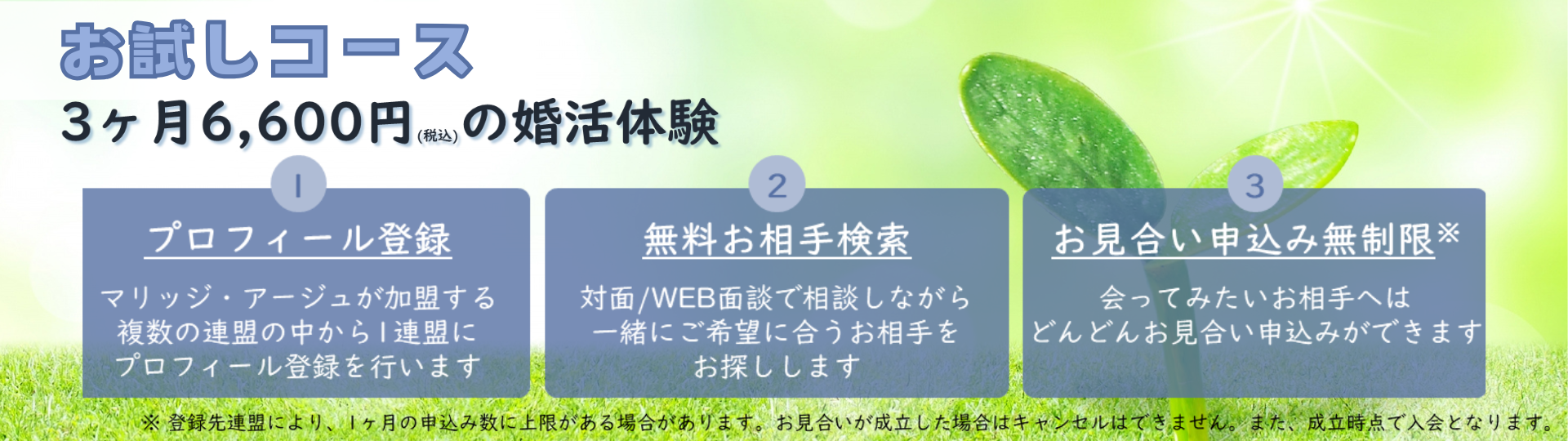 お試しコース

3ヶ月6,600円(税込)の婚活体験

1
プロフィール登録
マリッジ・アージュが加盟する複数の連盟の中から1連盟にプロフィール登録を行います

2
無料お相手検索
対面/WEB面談で相談しながら一緒にご希望に合うお相手をお探しします

3
お見合い申込み無制限※
会ってみたいお相手へはどんどんお見合い申込みができます

※ 登録先連盟により、1ヶ月の申込み数に上限がある場合があります。お見合いが成立した場合はキャンセルはできません。また、成立時点で入会となります。